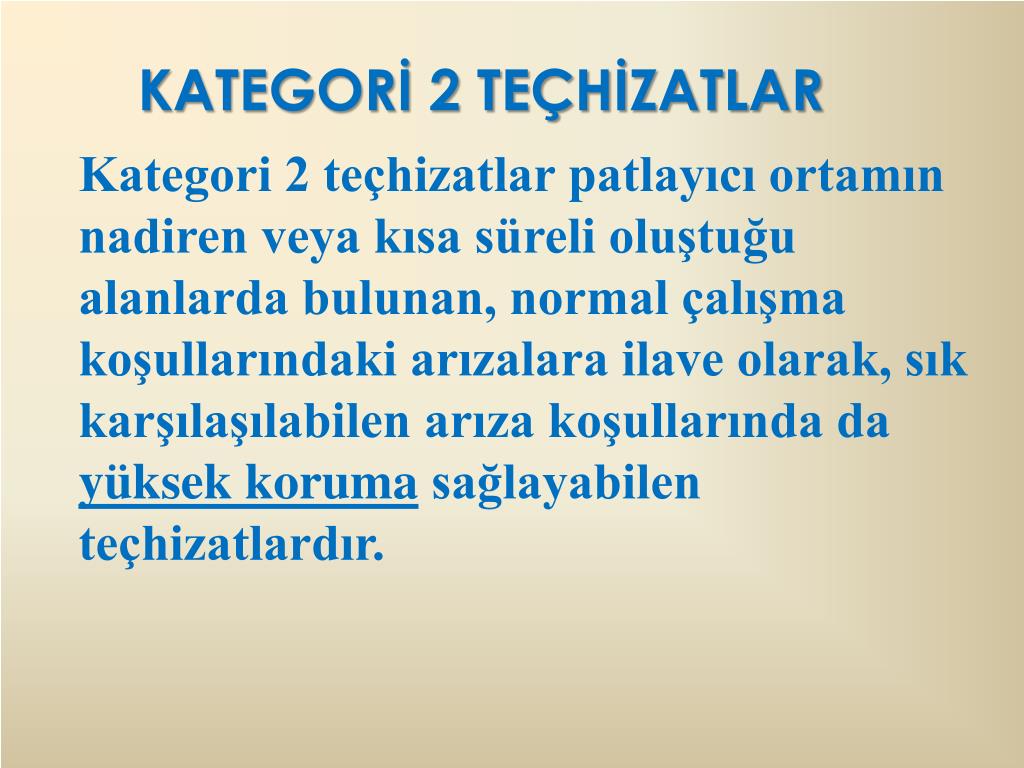 KATEGORİ 2 TEÇHİZATLAR

Kategori 2 teçhizatlar patlayıcı ortamın nadiren veya kısa süreli oluştuğu alanlarda bulunan, normal çalışma koşullarındaki arızalara ilave olarak, sık karşılaşılabilen arıza koşullarında da yüksek koruma sağlayabilen teçhizatlardır.